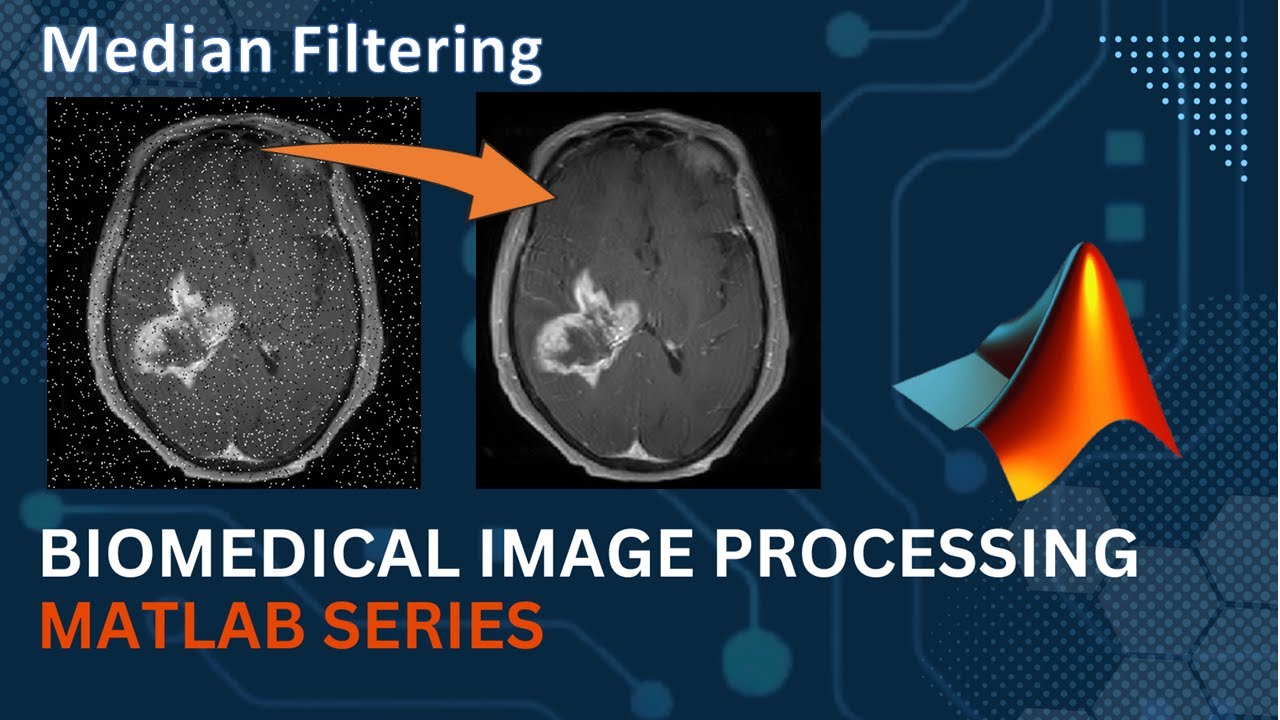 Median Filtering

BIOMEDICAL IMAGE PROCESSING
MATLAB SERIES